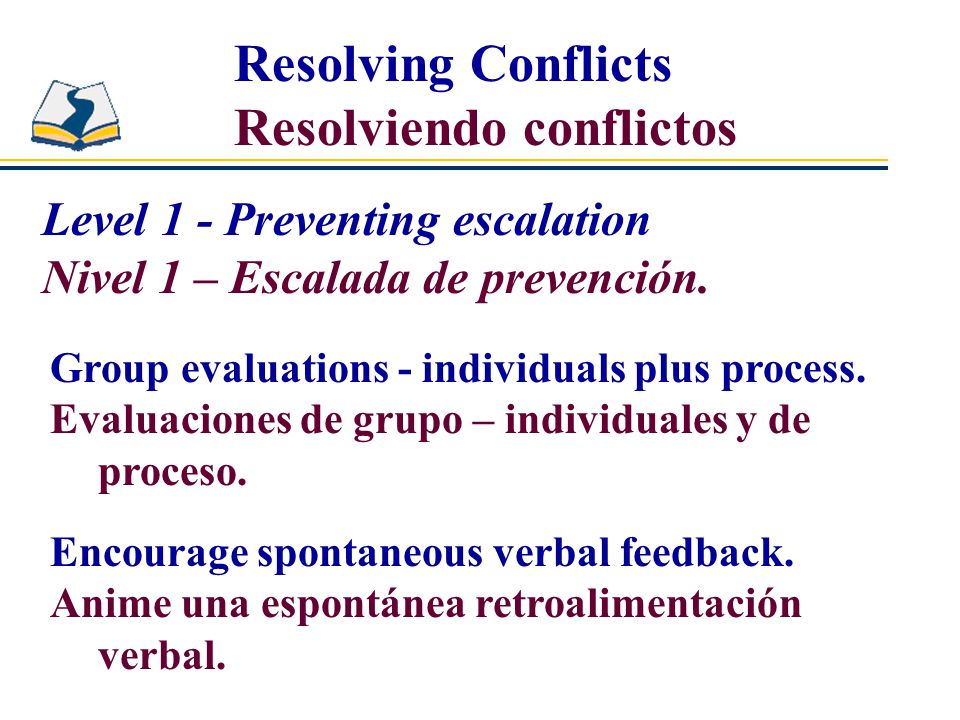 Resolving Conflicts
Resolviendo conflictos

Level 1 - Preventing escalation
Nivel 1 – Escalada de prevención.

Group evaluations - individuals plus process.
Evaluaciones de grupo – individuales y de proceso.

Encourage spontaneous verbal feedback.
Anime una espontánea retroalimentación verbal.